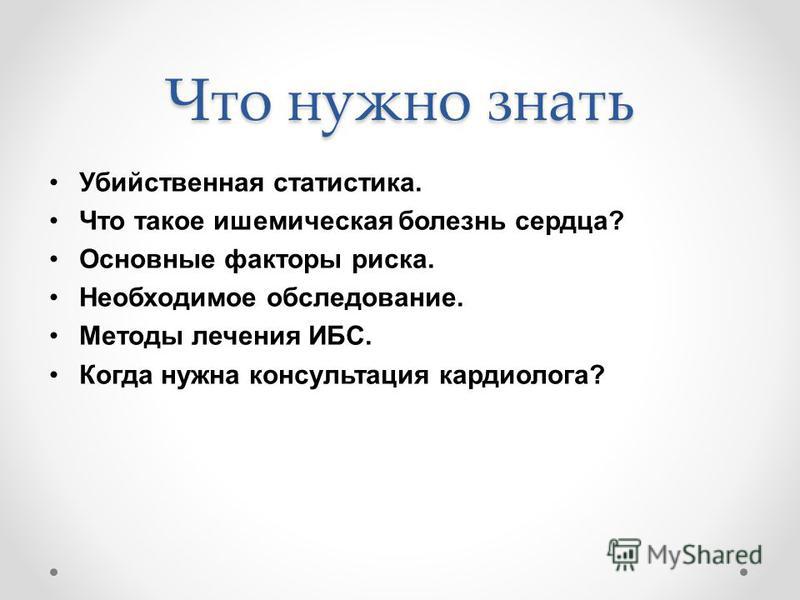 Что нужно знать

• Убийственная статистика.
• Что такое ишемическая болезнь сердца?
• Основные факторы риска.
• Необходимое обследование.
• Методы лечения ИБС.
• Когда нужна консультация кардиолога?

MyShared